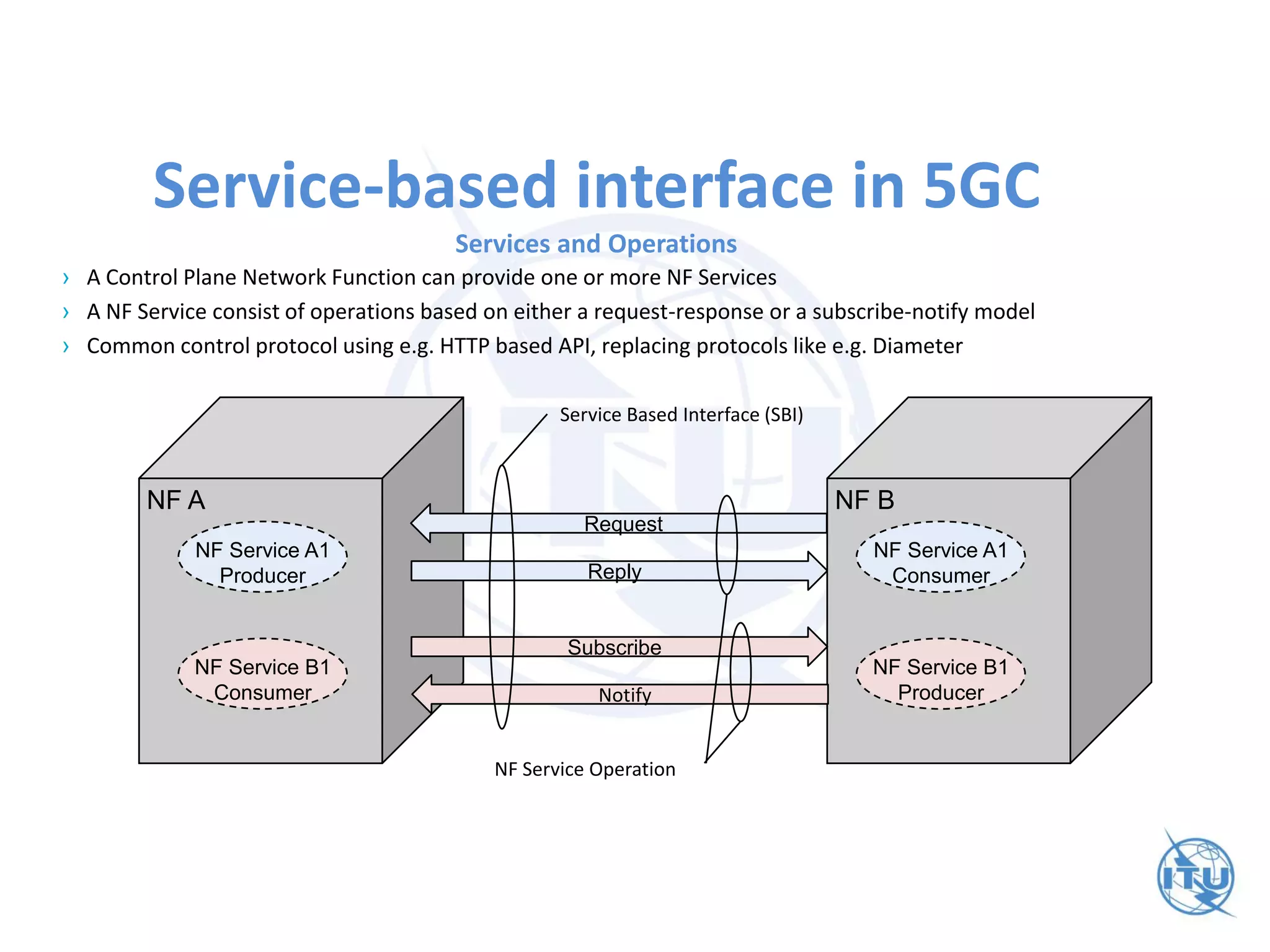 Service-based interface in 5GC

Services and Operations

› A Control Plane Network Function can provide one or more NF Services
› A NF Service consist of operations based on either a request-response or a subscribe-notify model
› Common control protocol using e.g. HTTP based API, replacing protocols like e.g. Diameter

Service Based Interface (SBI)

NF A

NF Service A1 Producer

NF Service B1 Consumer

Request

Reply

Subscribe

Notify

NF B

NF Service A1 Consumer

NF Service B1 Producer

NF Service Operation

ITU